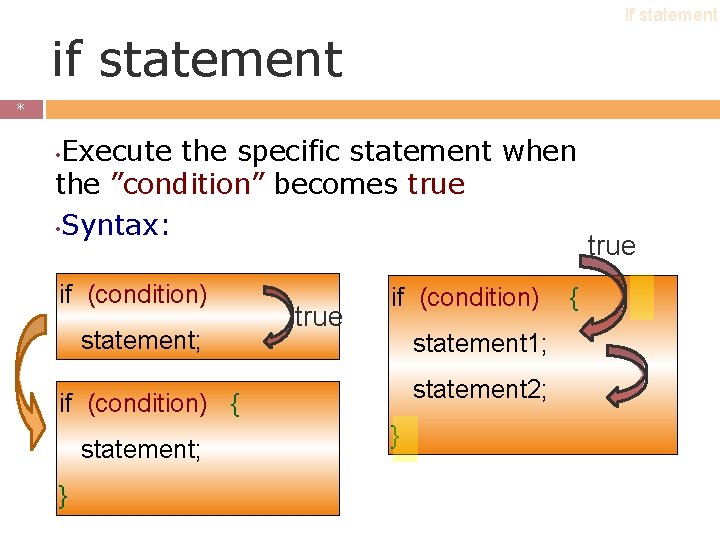 if statement

if statement

*

•Execute the specific statement when the ”condition” becomes true

•Syntax:

if (condition)
statement;

true

if (condition) {
statement;
}

true

if (condition) {
statement1;
statement2;
}